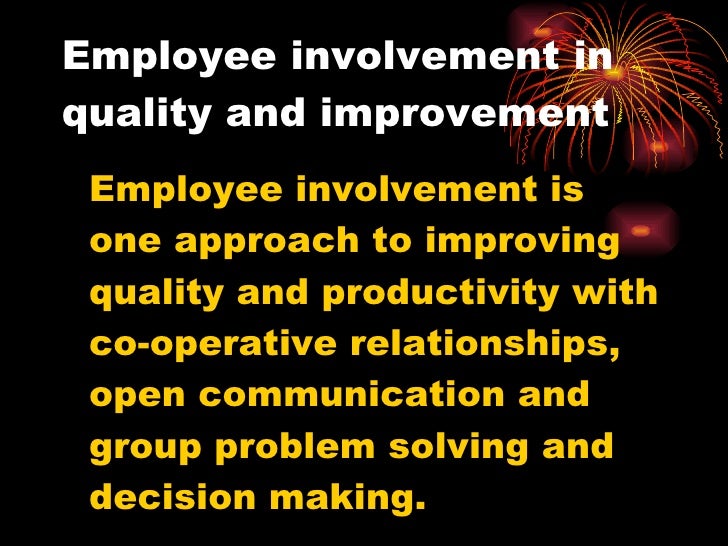 Employee involvement in quality and improvement

Employee involvement is one approach to improving quality and productivity with co-operative relationships, open communication and group problem solving and decision making.